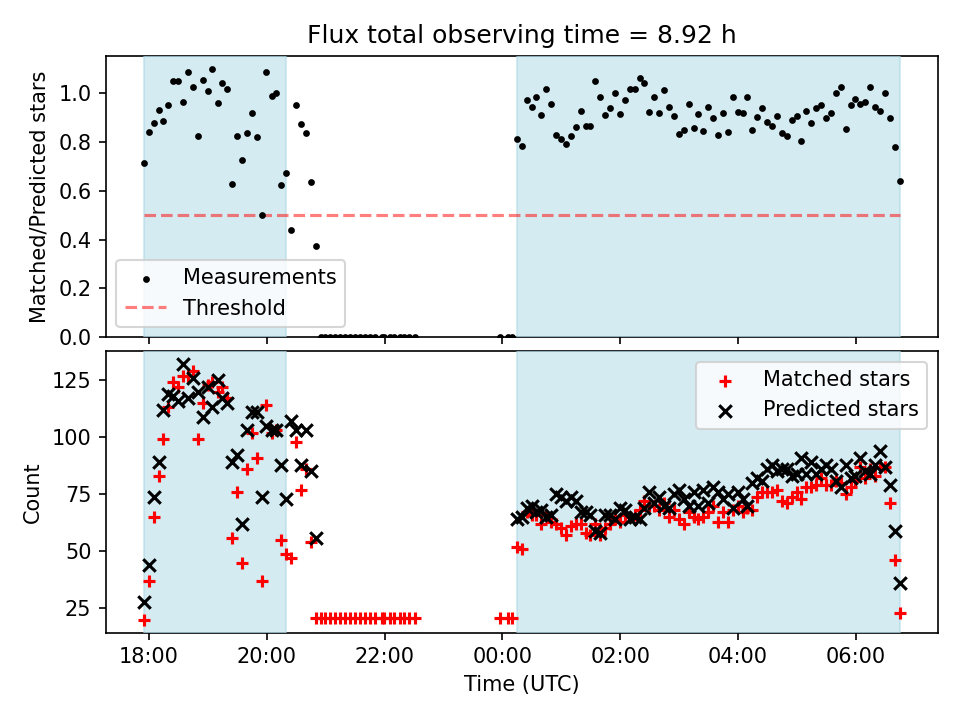 Flux total observing time = 8.92 h

Matched/Predicted stars

1.0
0.8
0.6
0.4
0.2
0.0

Measurements
Threshold

Count

125
100
75
50
25

Matched stars
Predicted stars

18:00
20:00
22:00
00:00
02:00
04:00
06:00

Time (UTC)